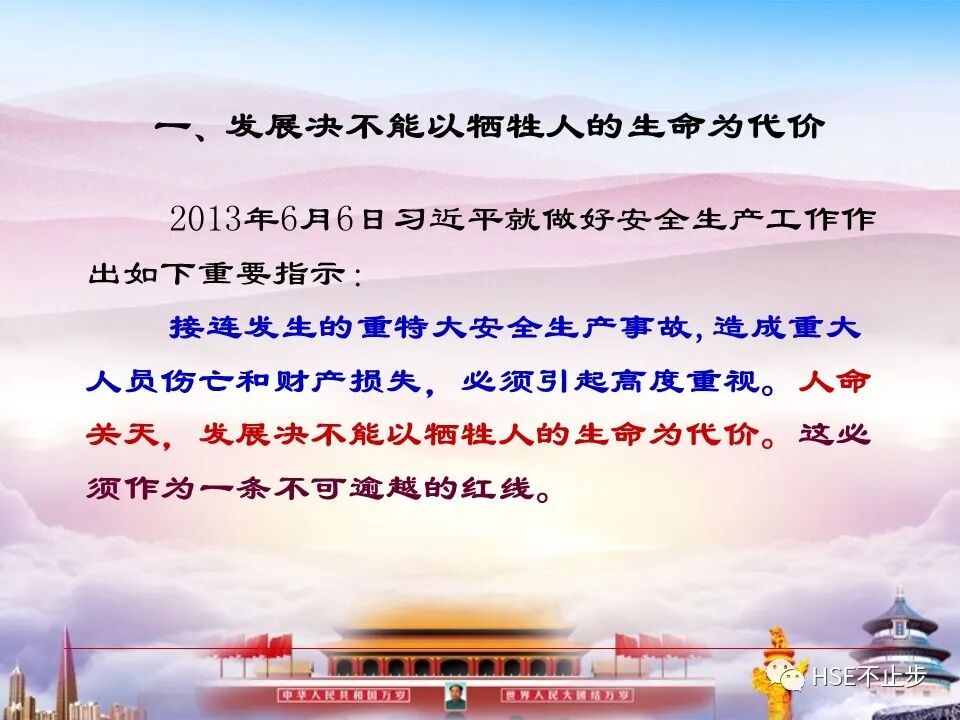 一、发展决不能以牺牲人的生命为代价

2013年6月6日习近平就做好安全生产工作作出如下重要指示：

接连发生的重特大安全生产事故，造成重大人员伤亡和财产损失，必须引起高度重视。人命关天，发展决不能以牺牲人的生命为代价。这必须作为一条不可逾越的红线。

中华人民共和国万岁 世界人民大团结万岁

HSE不止步